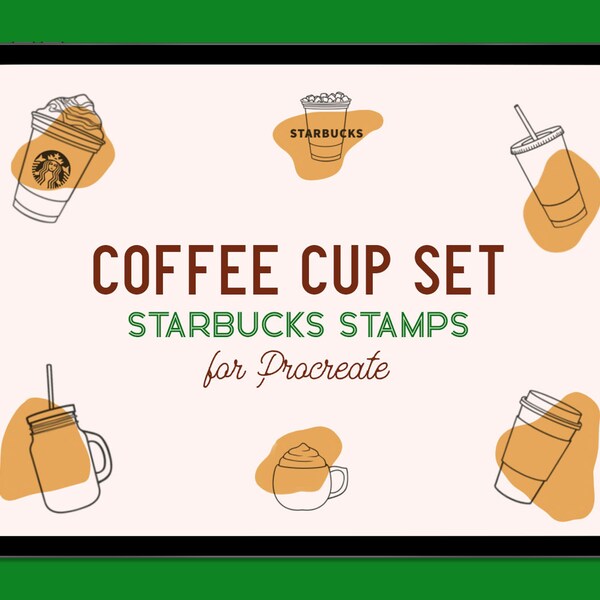 STARBUCKS

COFFEE CUP SET
STARBUCKS STAMPS
for Procreate